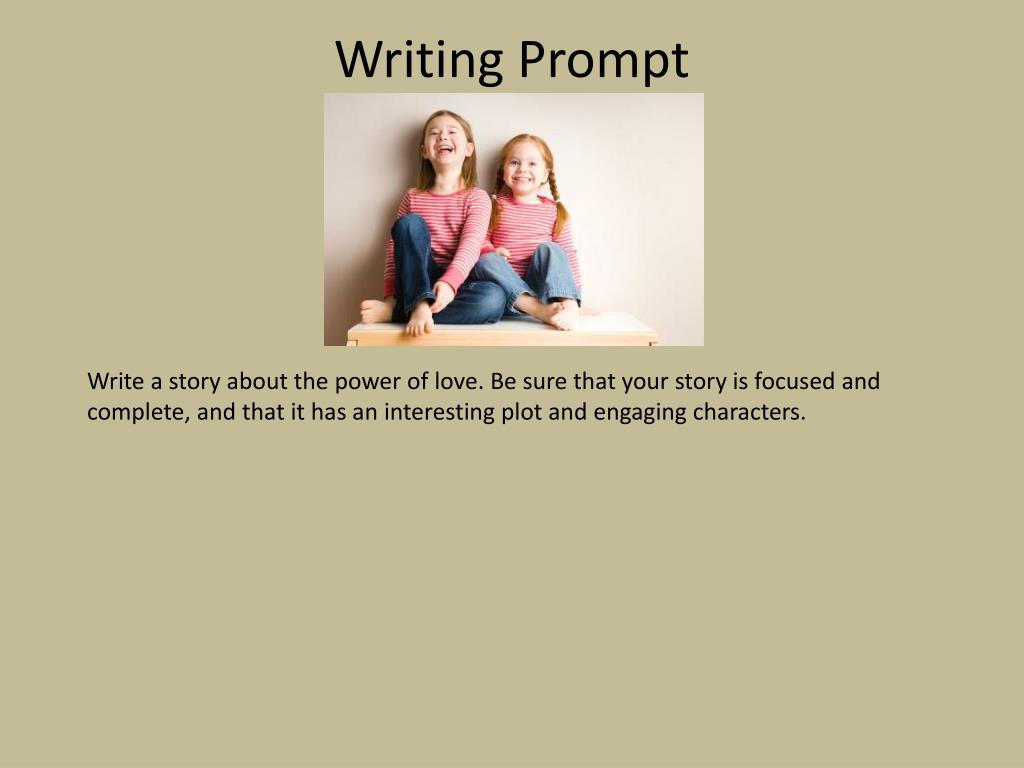 Writing Prompt

Write a story about the power of love. Be sure that your story is focused and complete, and that it has an interesting plot and engaging characters.